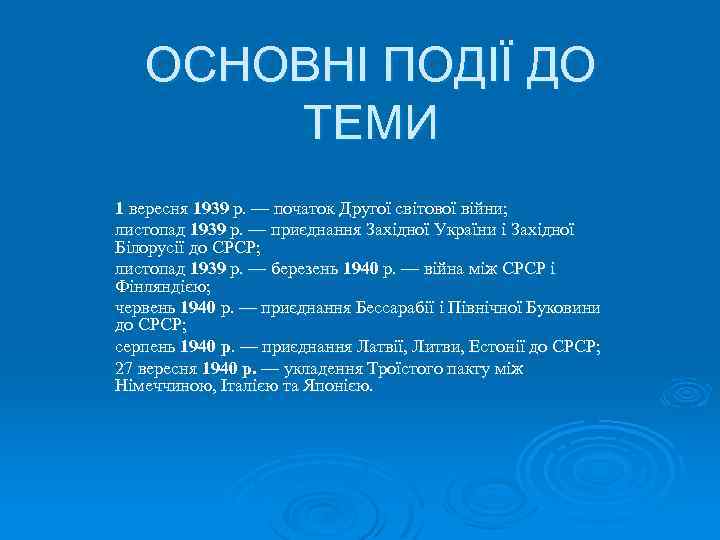 ОСНОВНІ ПОДІЇ ДО ТЕМИ

1 вересня 1939 р. — початок Другої світової війни;

листопад 1939 р. — приєднання Західної України і Західної Білорусії до СРСР;

листопад 1939 р. — березень 1940 р. — війна між СРСР і Фінляндією;

червень 1940 р. — приєднання Бессарабії і Північної Буковини до СРСР;

серпень 1940 р. — приєднання Латвії, Литви, Естонії до СРСР;

27 вересня 1940 р. — укладення Троїстого пакту між Німеччиною, Італією та Японією.